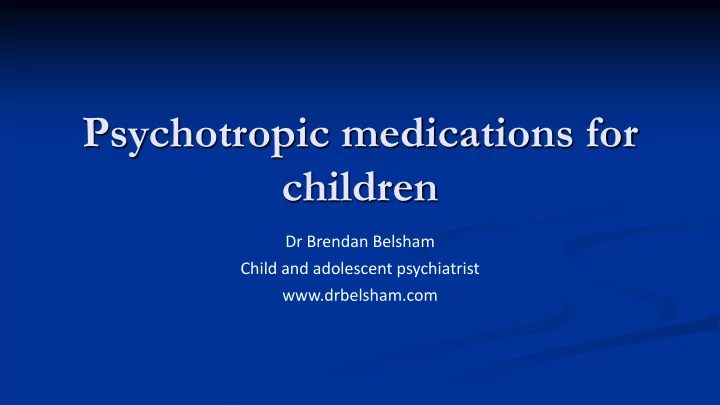 Psychotropic medications for children

Dr Brendan Belsham
Child and adolescent psychiatrist
www.drbelsham.com